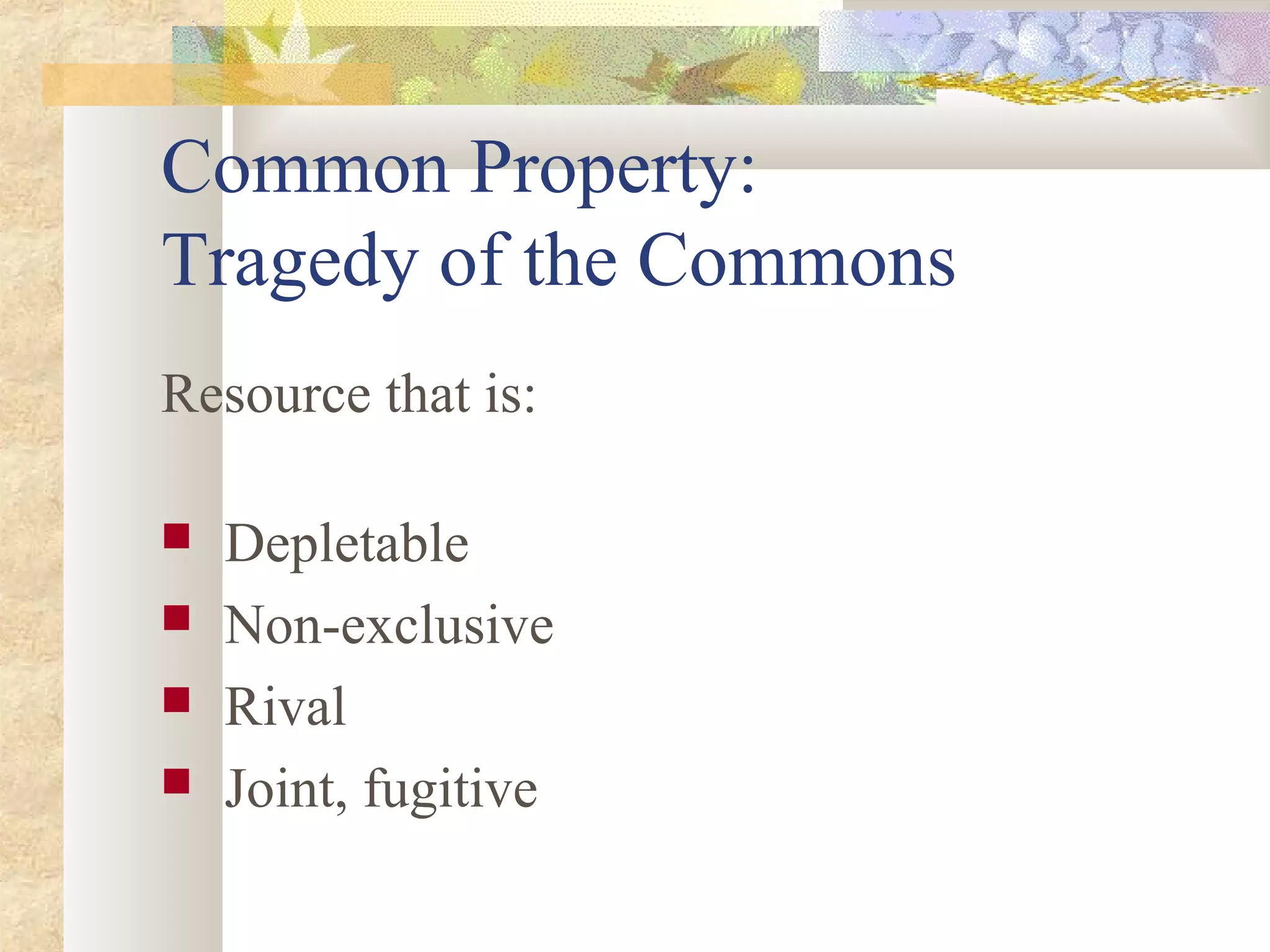 Common Property:
Tragedy of the Commons

Resource that is:

- Depletable
- Non-exclusive
- Rival
- Joint, fugitive